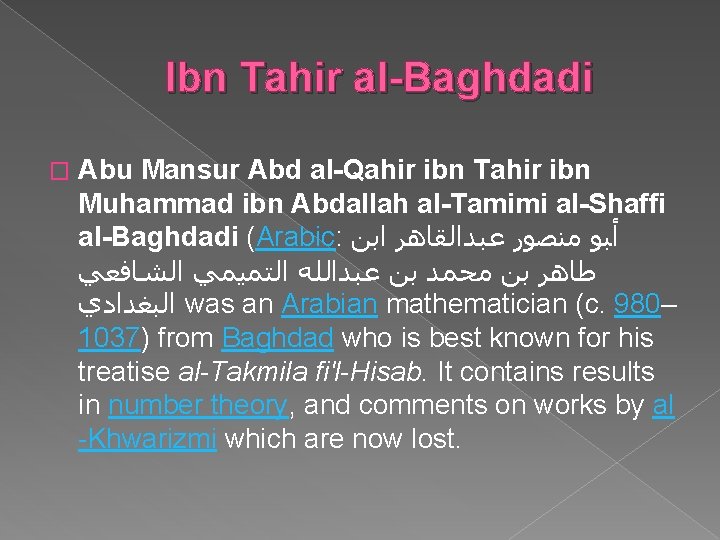 Ibn Tahir al-Baghdadi

Abu Mansur Abd al-Qahir ibn Tahir ibn Muhammad ibn Abdallah al-Tamimi al-Shaffi al-Baghdadi (Arabic: أبو منصور عبدالقاهر ابن طاهر بن محمد بن عبدالله التميمي الشافعي البغدادي was an Arabian mathematician (c. 980–1037) from Baghdad who is best known for his treatise al-Takmila fi'l-Hisab. It contains results in number theory, and comments on works by al-Khwarizmi which are now lost.